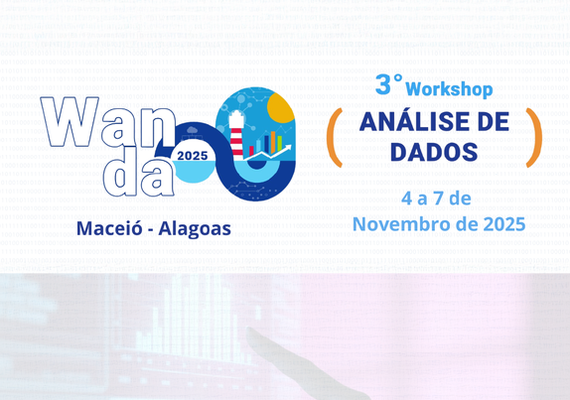 Wan da 2025

Maceió - Alagoas

3° Workshop

( ANÁLISE DE DADOS )

4 a 7 de Novembro de 2025